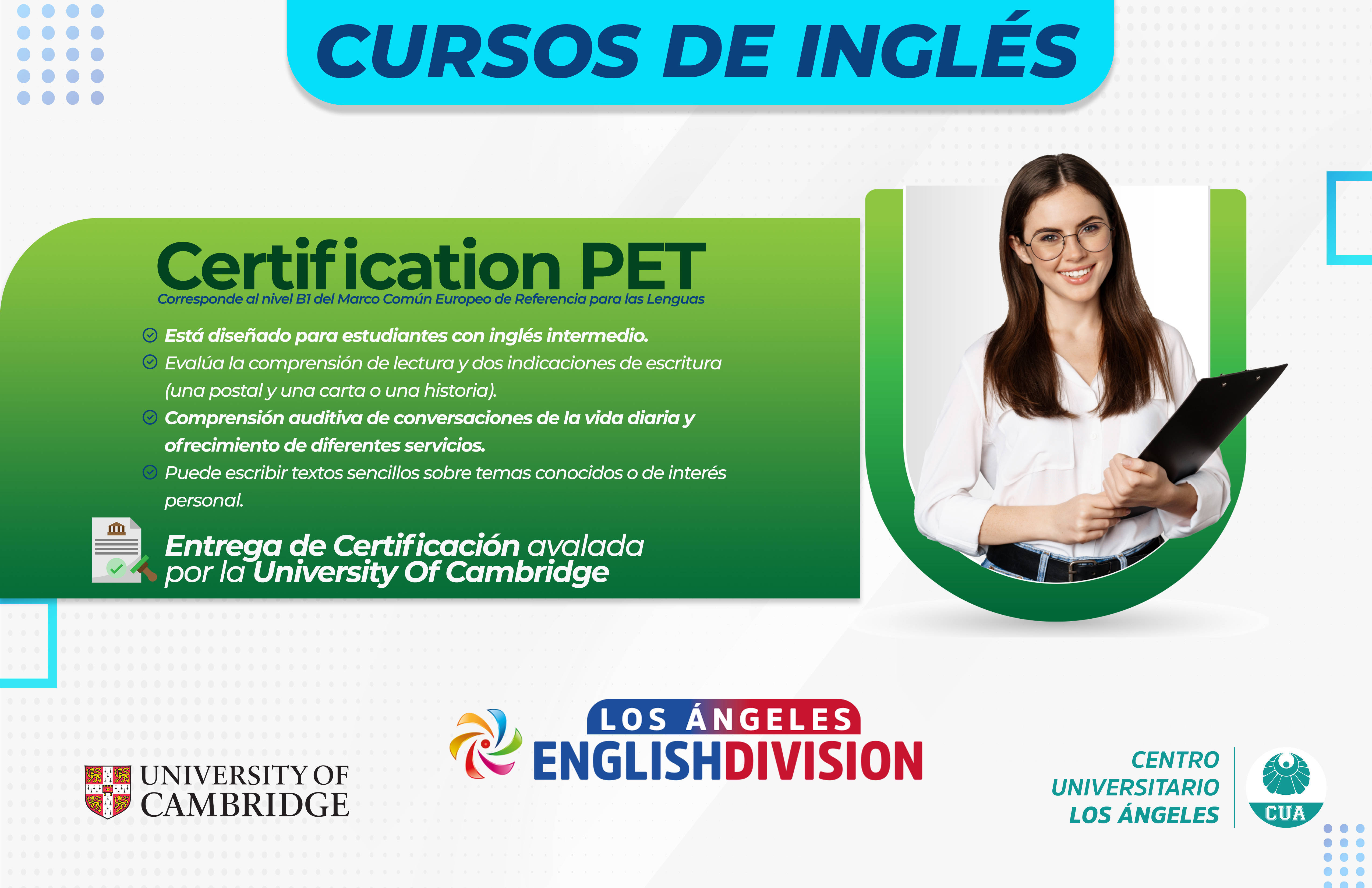 CURSOS DE INGLÉS

Certification PET
Corresponde al nivel B1 del Marco Común Europeo de Referencia para las Lenguas

Está diseñado para estudiantes con inglés intermedio.
Evalúa la comprensión de lectura y dos indicaciones de escritura (una postal y una carta o una historia).
Comprensión auditiva de conversaciones de la vida diaria y ofrecimiento de diferentes servicios.
Puede escribir textos sencillos sobre temas conocidos o de interés personal.

Entrega de Certificación avalada por la University Of Cambridge

UNIVERSITY OF CAMBRIDGE

LOS ÁNGELES ENGLISHDIVISION

CENTRO UNIVERSITARIO LOS ÁNGELES

CUA